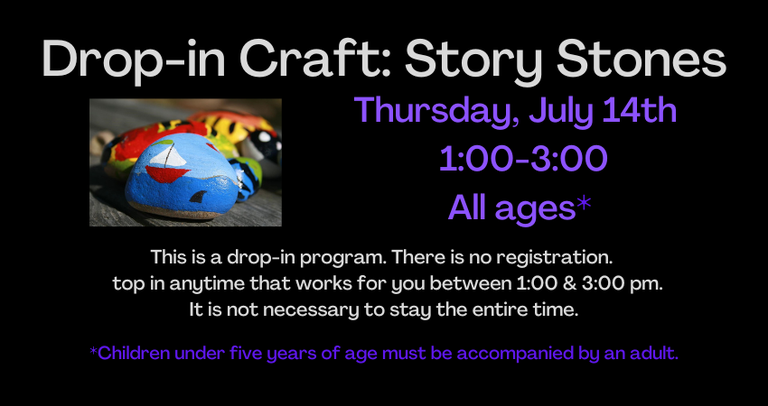 Drop-in Craft: Story Stones

Thursday, July 14th
1:00-3:00
All ages*

This is a drop-in program. There is no registration.
top in anytime that works for you between 1:00 & 3:00 pm.
It is not necessary to stay the entire time.

*Children under five years of age must be accompanied by an adult.